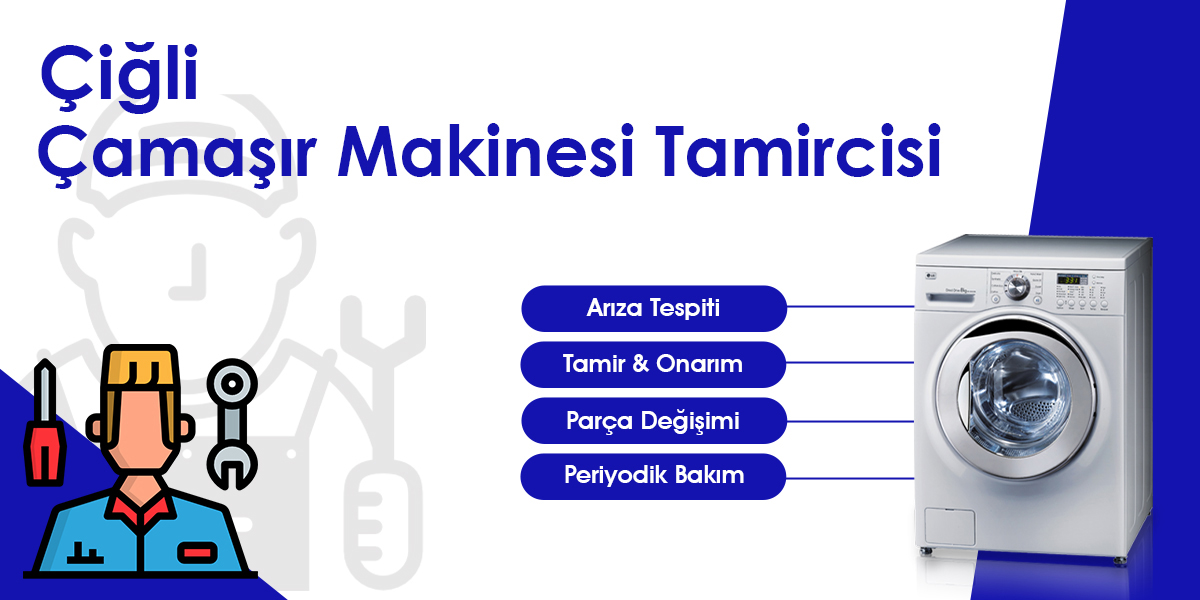 Çiğli
Çamaşır Makinesi Tamircisi

Arıza Tespiti

Tamir & Onarım

Parça Değişimi

Periyodik Bakım